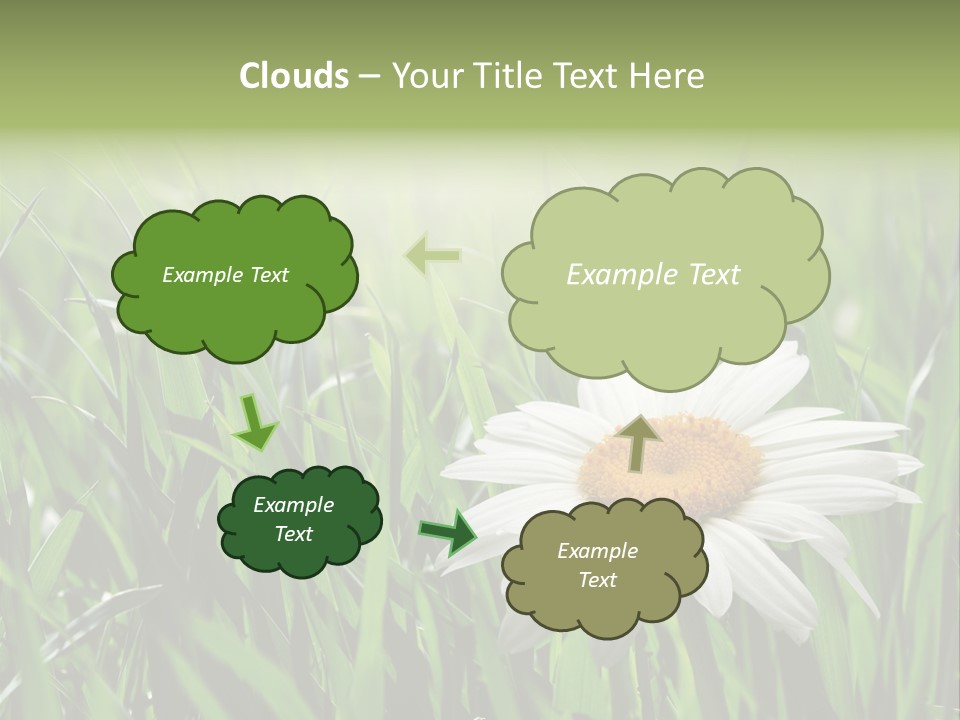 Clouds – Your Title Text Here

Example Text

Example Text

Example Text

Example Text